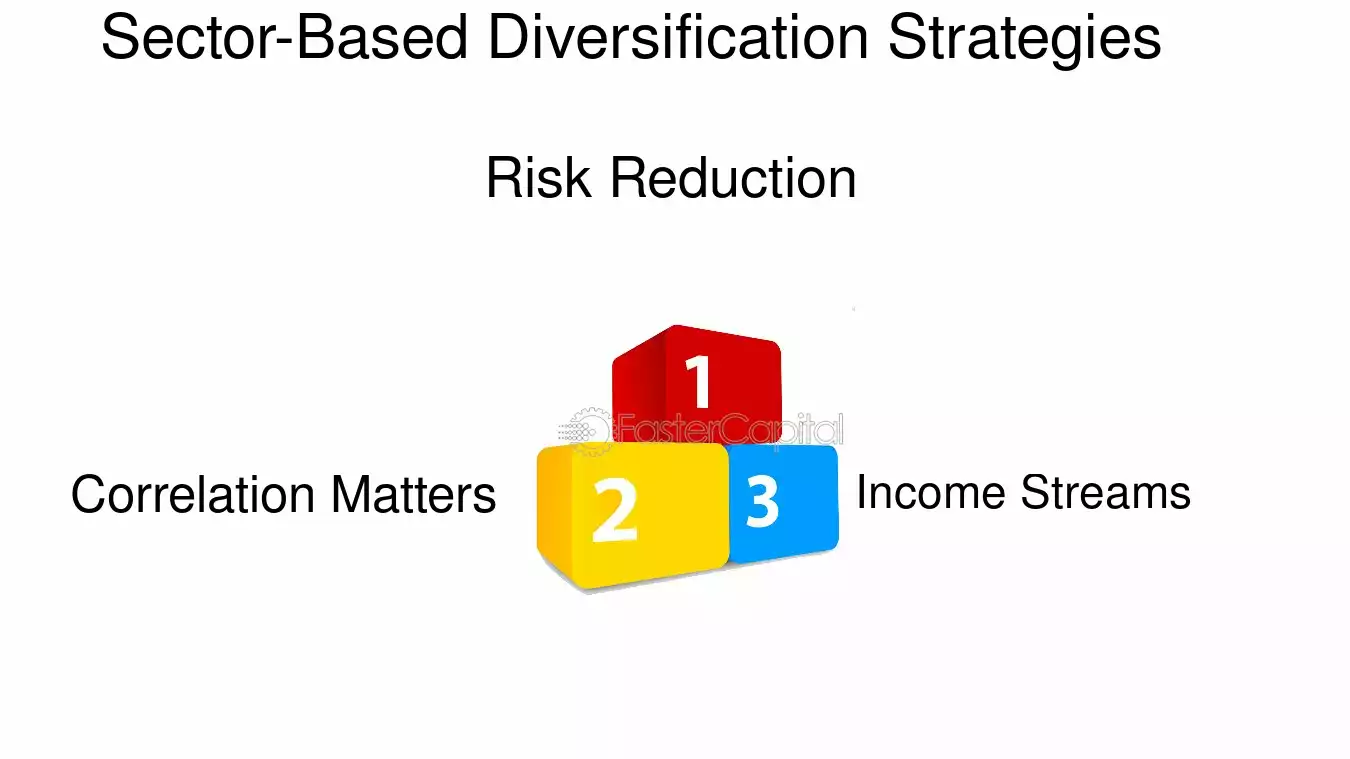 Sector-Based Diversification Strategies

Risk Reduction

1

Correlation Matters

2

3

Income Streams

FasterCapital